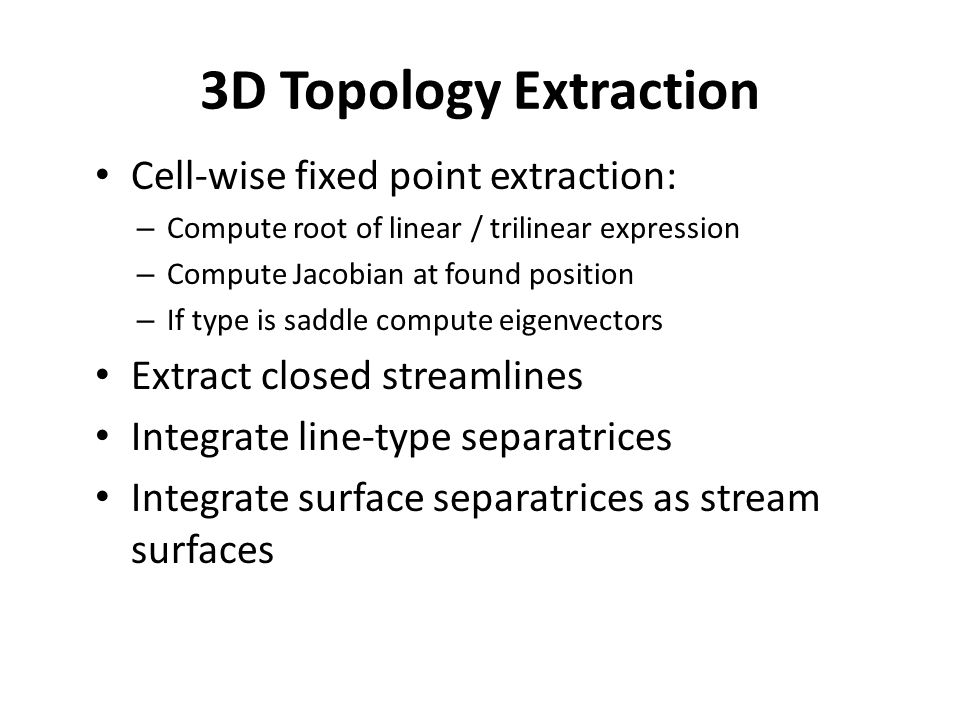 3D Topology Extraction

• Cell-wise fixed point extraction:
  – Compute root of linear / trilinear expression
  – Compute Jacobian at found position
  – If type is saddle compute eigenvectors
• Extract closed streamlines
• Integrate line-type separatrices
• Integrate surface separatrices as stream surfaces